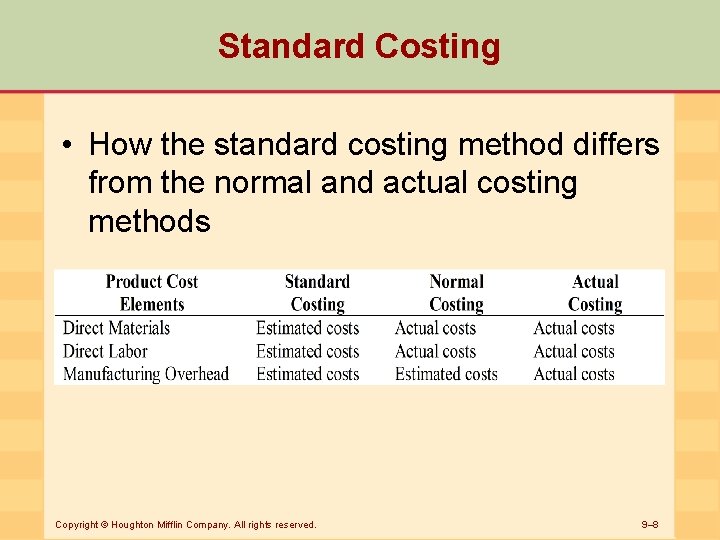 Standard Costing

• How the standard costing method differs from the normal and actual costing methods

| Product Cost Elements | Standard Costing | Normal Costing | Actual Costing |
|---|---|---|---|
| Direct Materials | Estimated costs | Actual costs | Actual costs |
| Direct Labor | Estimated costs | Actual costs | Actual costs |
| Manufacturing Overhead | Estimated costs | Estimated costs | Actual costs |

Copyright © Houghton Mifflin Company. All rights reserved.

9–8